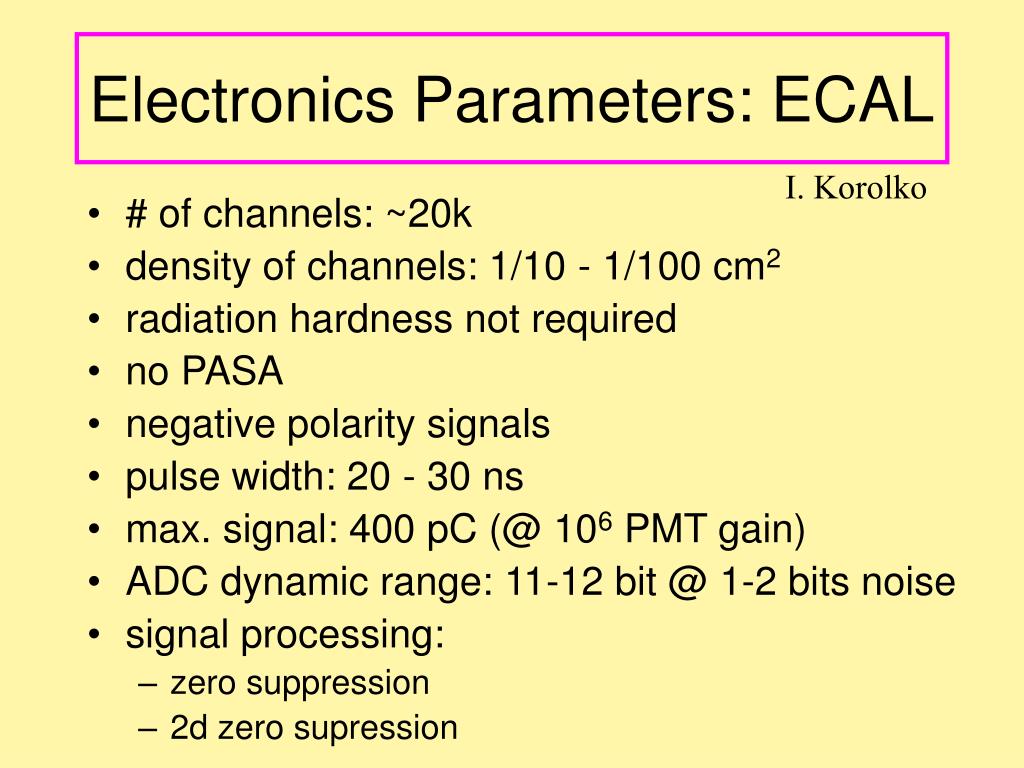 Electronics Parameters: ECAL

I. Korolko

• # of channels: ~20k
• density of channels: 1/10 - 1/100 cm$^2$
• radiation hardness not required
• no PASA
• negative polarity signals
• pulse width: 20 - 30 ns
• max. signal: 400 pC (@ $10^6$ PMT gain)
• ADC dynamic range: 11-12 bit @ 1-2 bits noise
• signal processing:
– zero suppression
– 2d zero supression